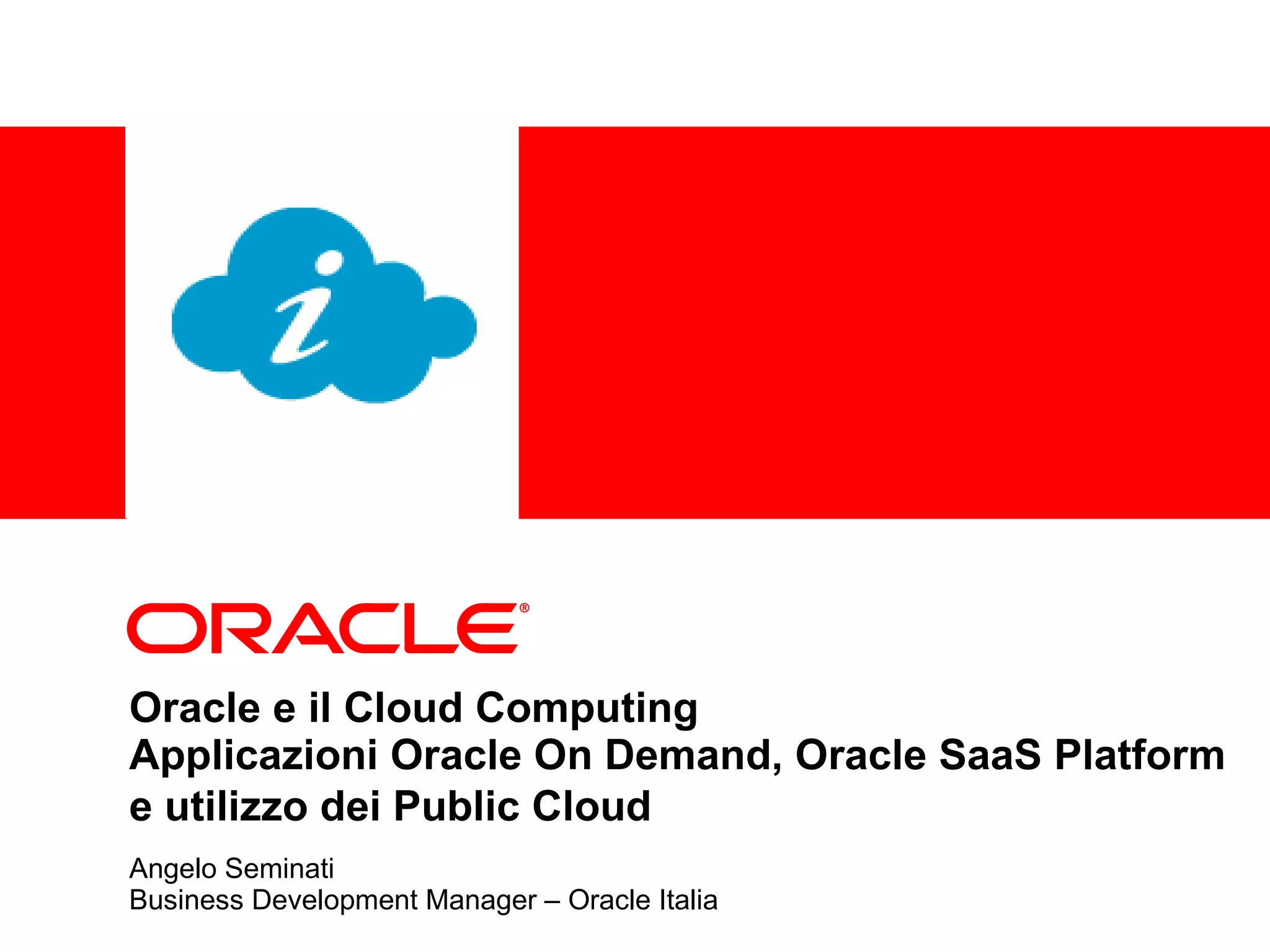 i

ORACLE®

Oracle e il Cloud Computing
Applicazioni Oracle On Demand, Oracle SaaS Platform e utilizzo dei Public Cloud

Angelo Seminati
Business Development Manager – Oracle Italia